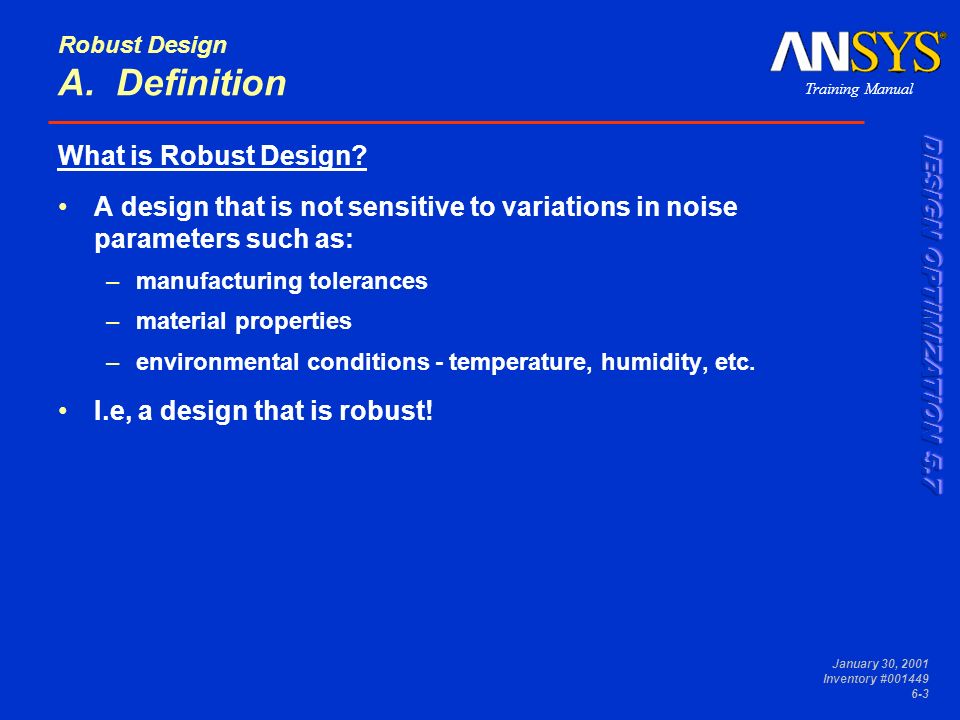 Robust Design
A. Definition

ANSYS®
Training Manual

What is Robust Design?

• A design that is not sensitive to variations in noise parameters such as:
– manufacturing tolerances
– material properties
– environmental conditions - temperature, humidity, etc.

• I.e, a design that is robust!

DESIGN OPTIMIZATION 5.7

January 30, 2001
Inventory #001449
6-3